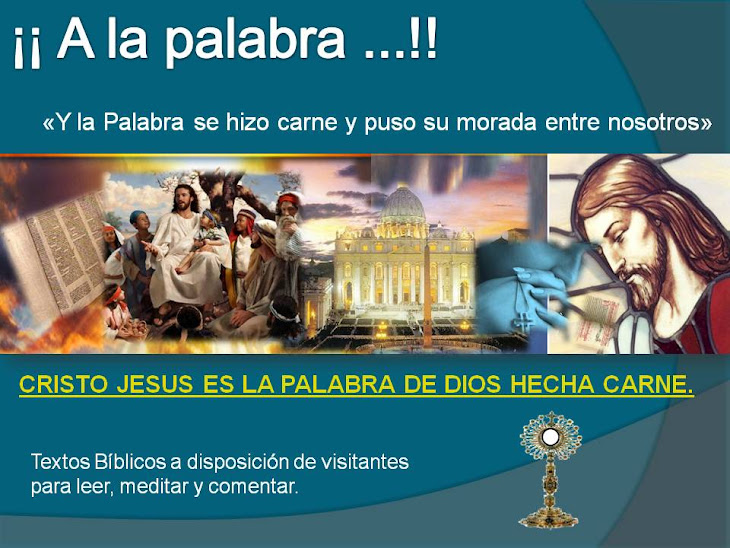 ¡¡ A la palabra ...!!

«Y la Palabra se hizo carne y puso su morada entre nosotros»

CRISTO JESUS ES LA PALABRA DE DIOS HECHA CARNE.

Textos Bíblicos a disposición de visitantes para leer, meditar y comentar.